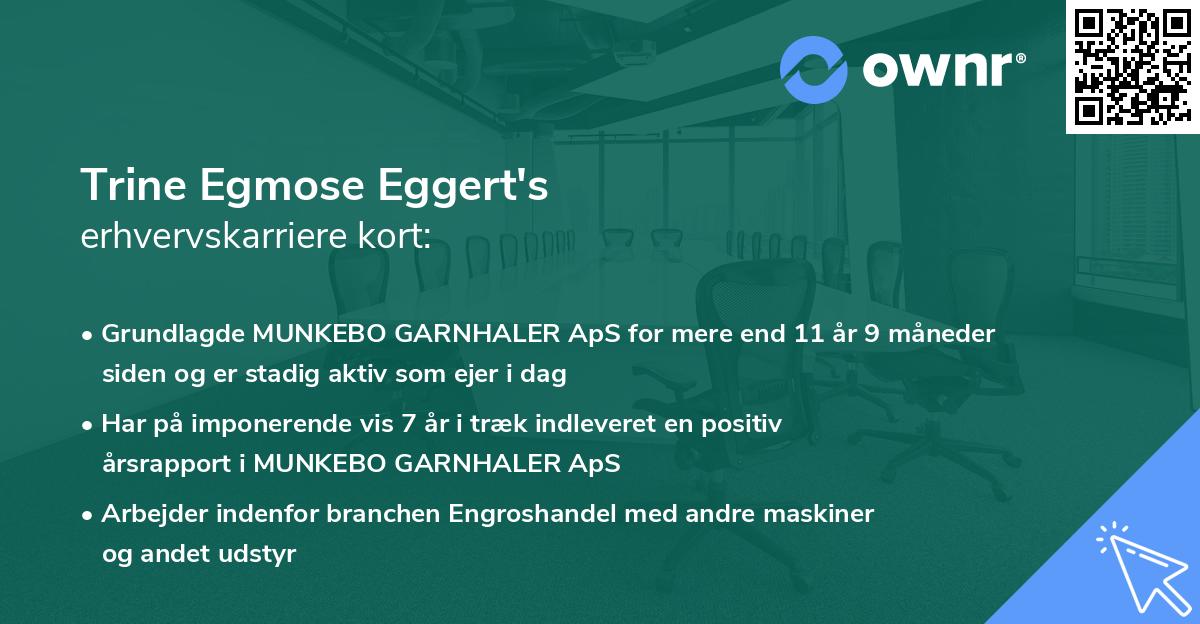 ownr®

Trine Egmose Eggert's
erhvervskarriere kort:

• Grundlagde MUNKEBO GARNHALER ApS for mere end 11 år 9 måneder siden og er stadig aktiv som ejer i dag

• Har på imponerende vis 7 år i træk indleveret en positiv årsrapport i MUNKEBO GARNHALER ApS

• Arbejder indenfor branchen Engroshandel med andre maskiner og andet udstyr